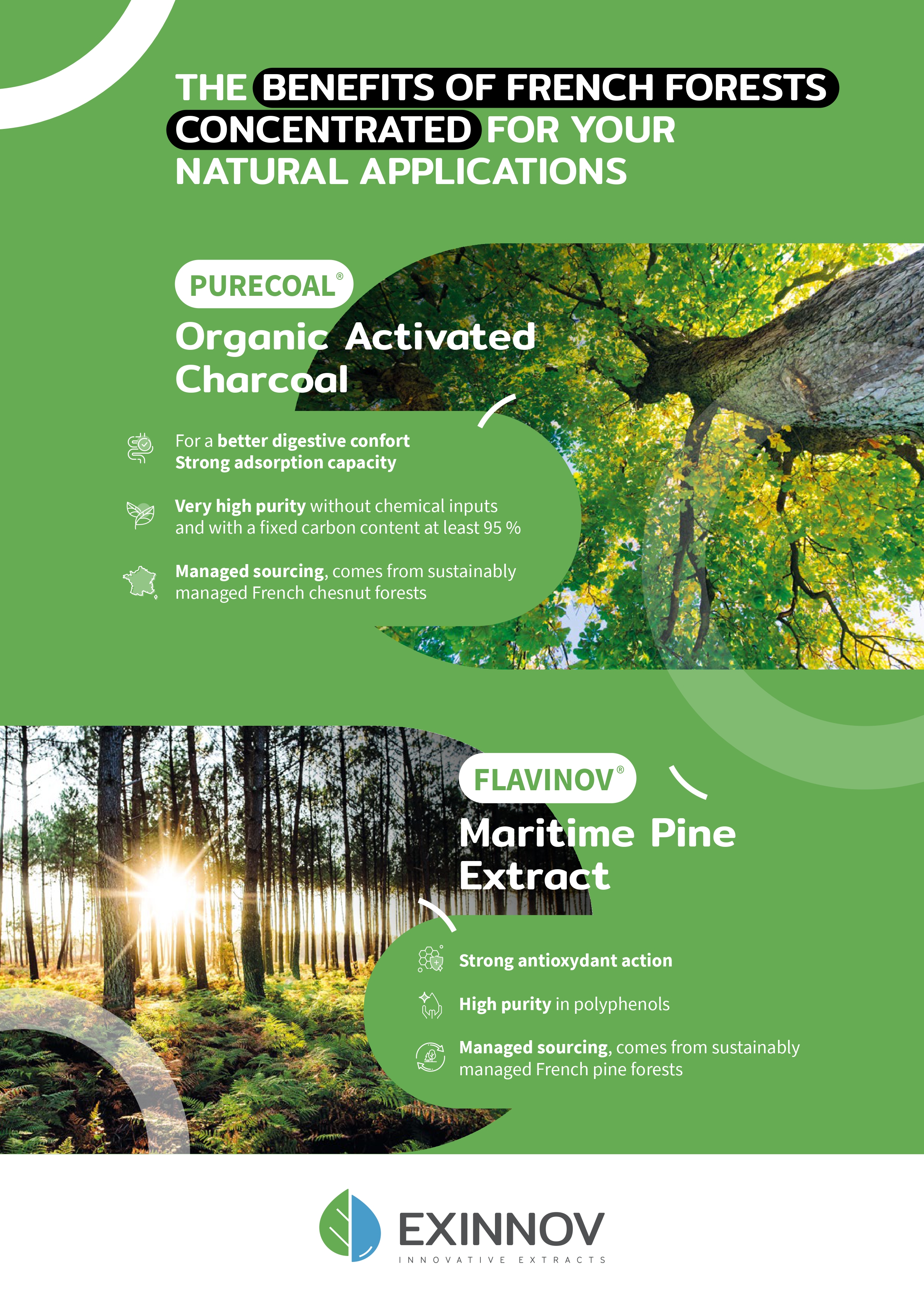 THE BENEFITS OF FRENCH FORESTS CONCENTRATED FOR YOUR NATURAL APPLICATIONS

PURECOAL®

Organic Activated Charcoal

For a better digestive confort
Strong adsorption capacity

Very high purity without chemical inputs and with a fixed carbon content at least 95 %

Managed sourcing, comes from sustainably managed French chesnut forests

FLAVINOV®

Maritime Pine Extract

Strong antioxydant action

High purity in polyphenols

Managed sourcing, comes from sustainably managed French pine forests

EXINNOV
INNOVATIVE EXTRACTS